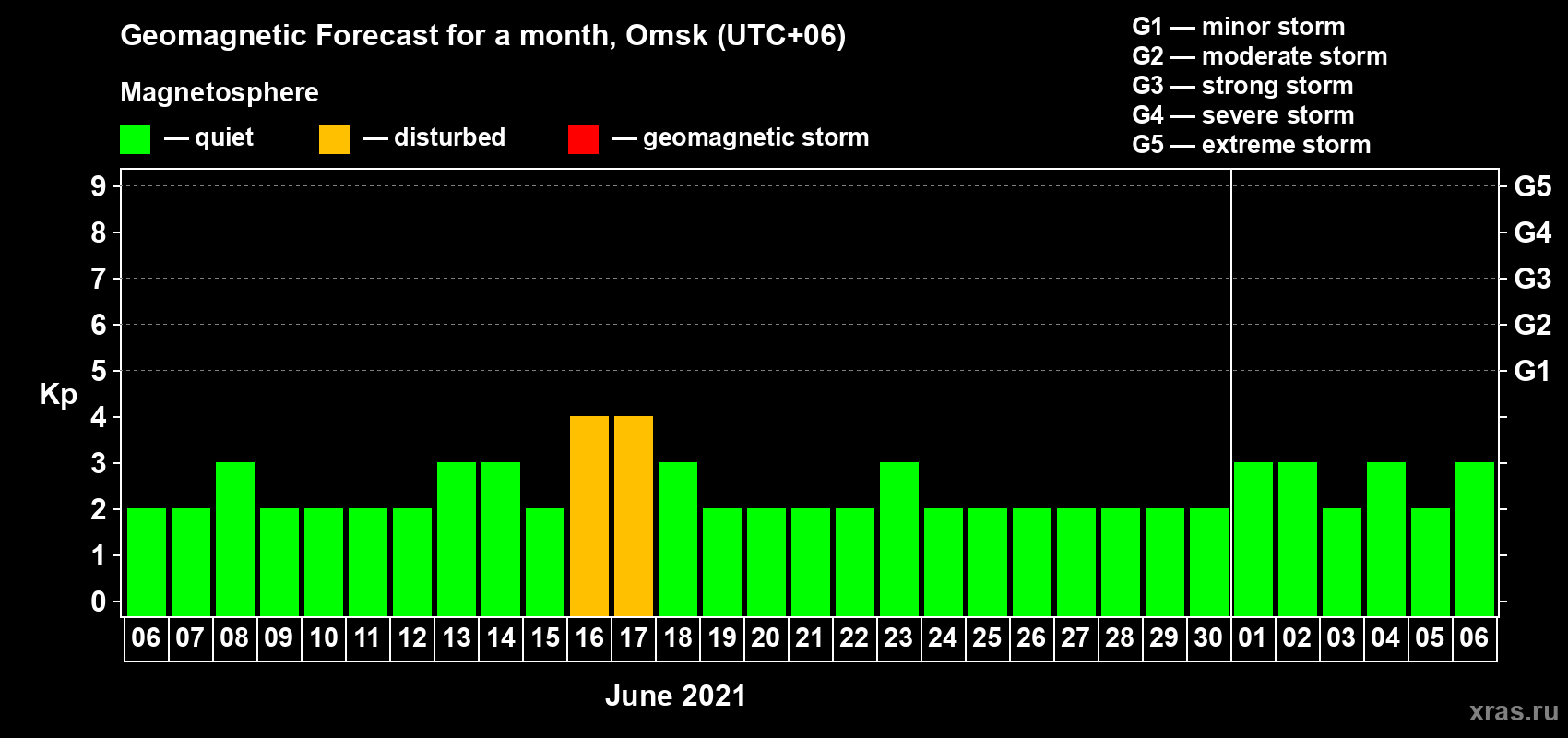 Geomagnetic Forecast for a month, Omsk (UTC+06)

Magnetosphere

— quiet — disturbed — geomagnetic storm

G1 — minor storm
G2 — moderate storm
G3 — strong storm
G4 — severe storm
G5 — extreme storm

Kp

9 8 7 6 5 4 3 2 1 0

G5 G4 G3 G2 G1

06 07 08 09 10 11 12 13 14 15 16 17 18 19 20 21 22 23 24 25 26 27 28 29 30 01 02 03 04 05 06

June 2021

xras.ru